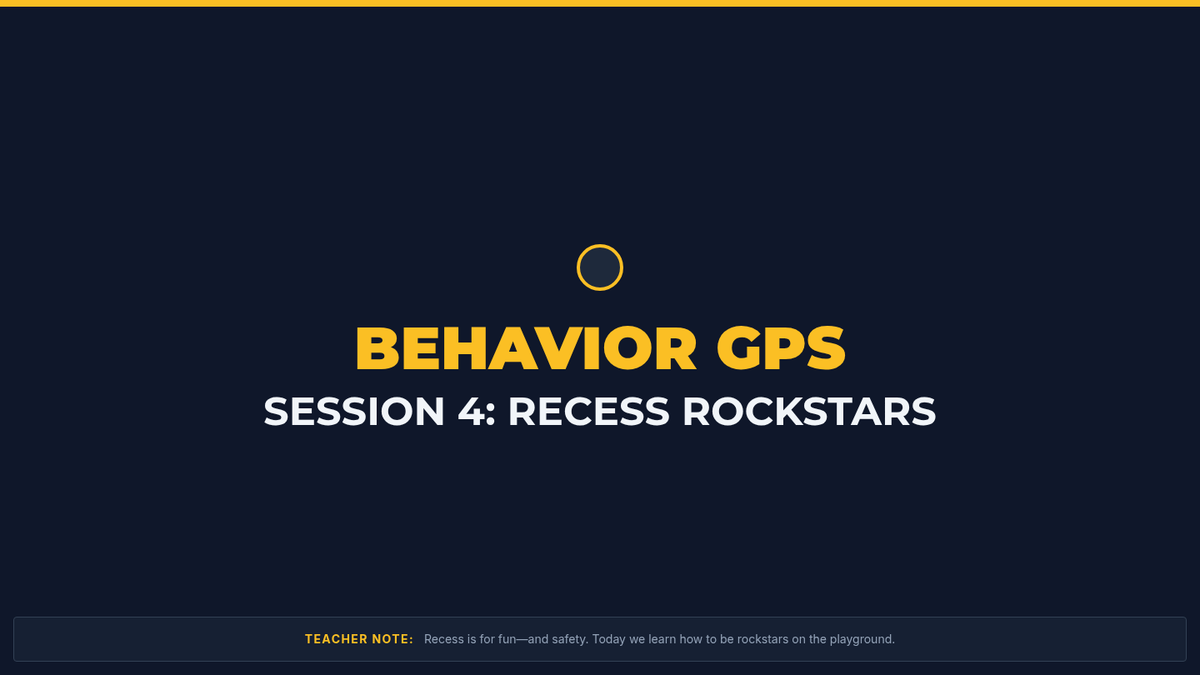 BEHAVIOR GPS
SESSION 4: RECESS ROCKSTARS

TEACHER NOTE: Recess is for fun—and safety. Today we learn how to be rockstars on the playground.